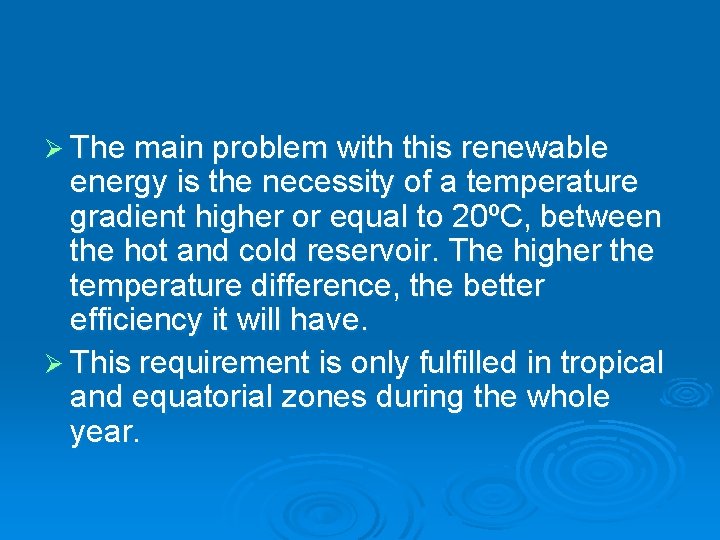 ➢ The main problem with this renewable energy is the necessity of a temperature gradient higher or equal to 20ºC, between the hot and cold reservoir. The higher the temperature difference, the better efficiency it will have.

➢ This requirement is only fulfilled in tropical and equatorial zones during the whole year.